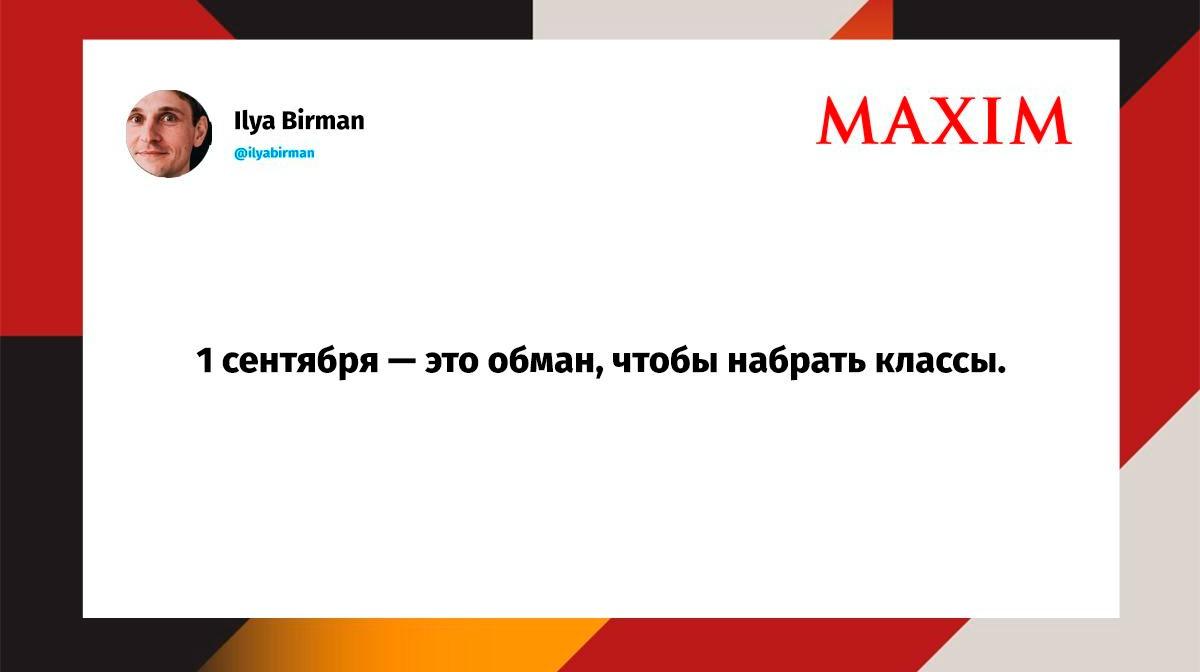 Ilya Birman
@ilyabirman

MAXIM

1 сентября — это обман, чтобы набрать классы.